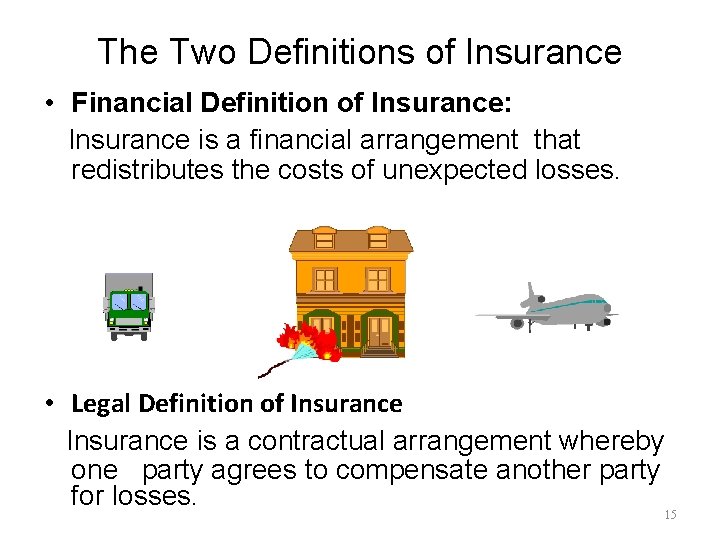 The Two Definitions of Insurance

• Financial Definition of Insurance:
Insurance is a financial arrangement that redistributes the costs of unexpected losses.

• Legal Definition of Insurance
Insurance is a contractual arrangement whereby one party agrees to compensate another party for losses.

15